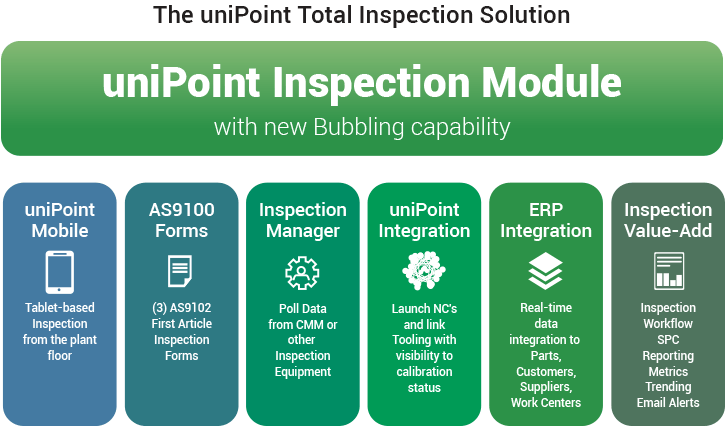 The uniPoint Total Inspection Solution

uniPoint Inspection Module

with new Bubbling capability

uniPoint Mobile

Tablet-based Inspection from the plant floor

AS9100 Forms

(3) AS9102 First Article Inspection Forms

Inspection Manager

Poll Data from CMM or other Inspection Equipment

uniPoint Integration

Launch NC's and link Tooling with visibility to calibration status

ERP Integration

Real-time data integration to Parts, Customers, Suppliers, Work Centers

Inspection Value-Add

Inspection Workflow SPC Reporting Metrics Trending Email Alerts